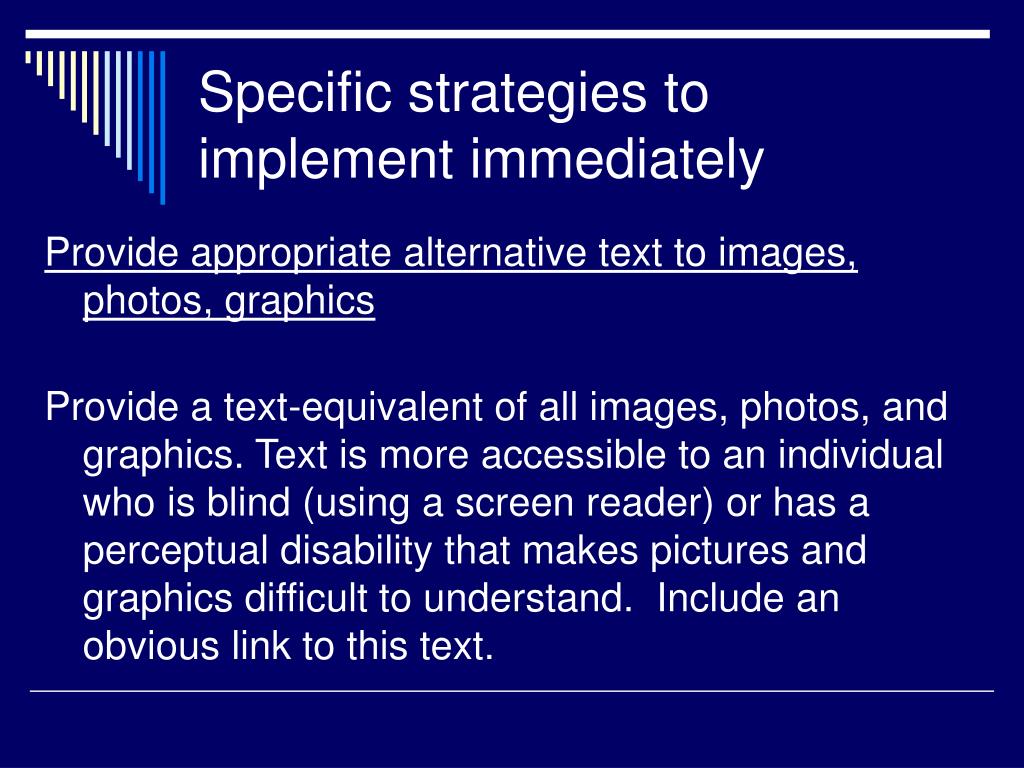 Specific strategies to implement immediately

Provide appropriate alternative text to images, photos, graphics

Provide a text-equivalent of all images, photos, and graphics. Text is more accessible to an individual who is blind (using a screen reader) or has a perceptual disability that makes pictures and graphics difficult to understand.  Include an obvious link to this text.